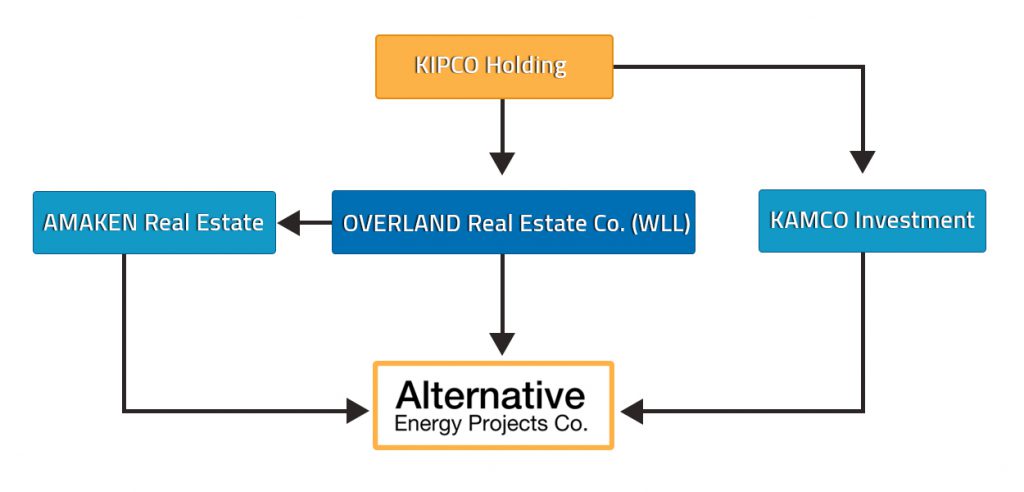 KIPCO Holding

AMAKEN Real Estate

OVERLAND Real Estate Co. (WLL)

KAMCO Investment

Alternative
Energy Projects Co.